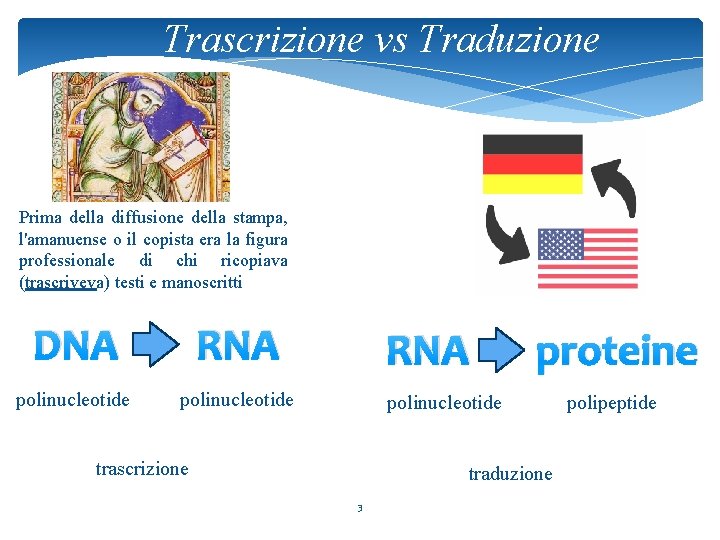 Trascrizione vs Traduzione

Prima della diffusione della stampa, l'amanuense o il copista era la figura professionale di chi ricopiava (trascriveva) testi e manoscritti

DNA RNA

polinucleotide polinucleotide

trascrizione

RNA proteine

polinucleotide polipeptide

traduzione

3